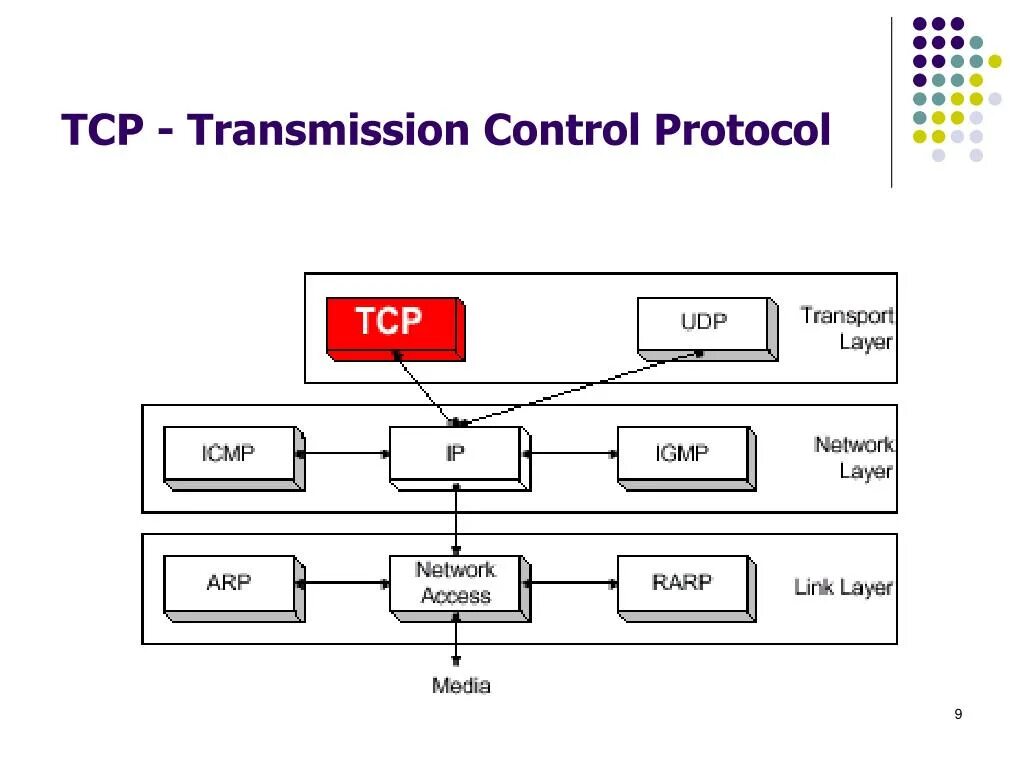 TCP - Transmission Control Protocol

TCP

UDP

Transport Layer

ICMP

IP

IGMP

Network Layer

ARP

Network Access

RARP

Link Layer

Media

9